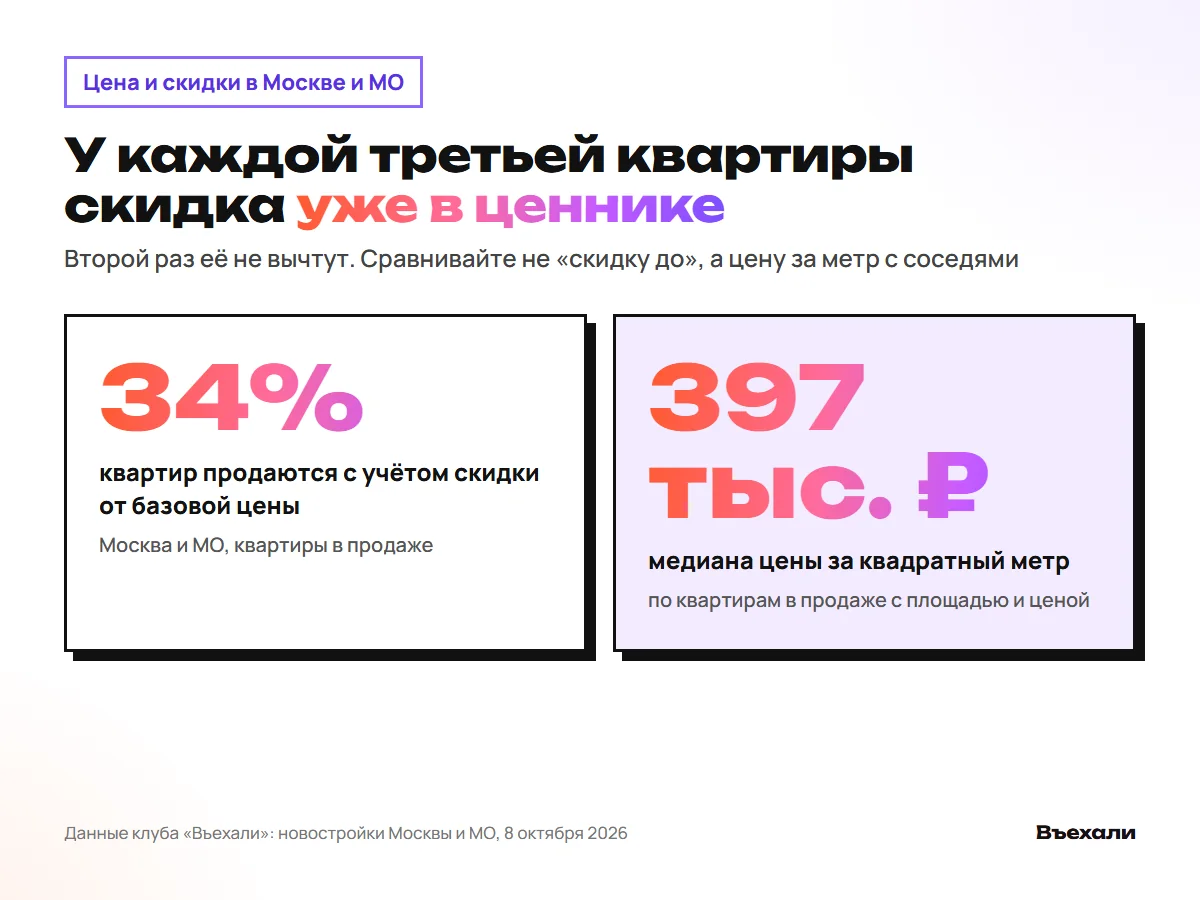 Цена и скидки в Москве и МО

У каждой третьей квартиры скидка уже в ценнике

Второй раз её не вычтут. Сравнивайте не «скидку до», а цену за метр с соседями

34%

квартир продаются с учётом скидки от базовой цены

Москва и МО, квартиры в продаже

397 тыс. ₽

медиана цены за квадратный метр

по квартирам в продаже с площадью и ценой

Данные клуба «Въехали»: новостройки Москвы и МО, 8 октября 2026

Въехали